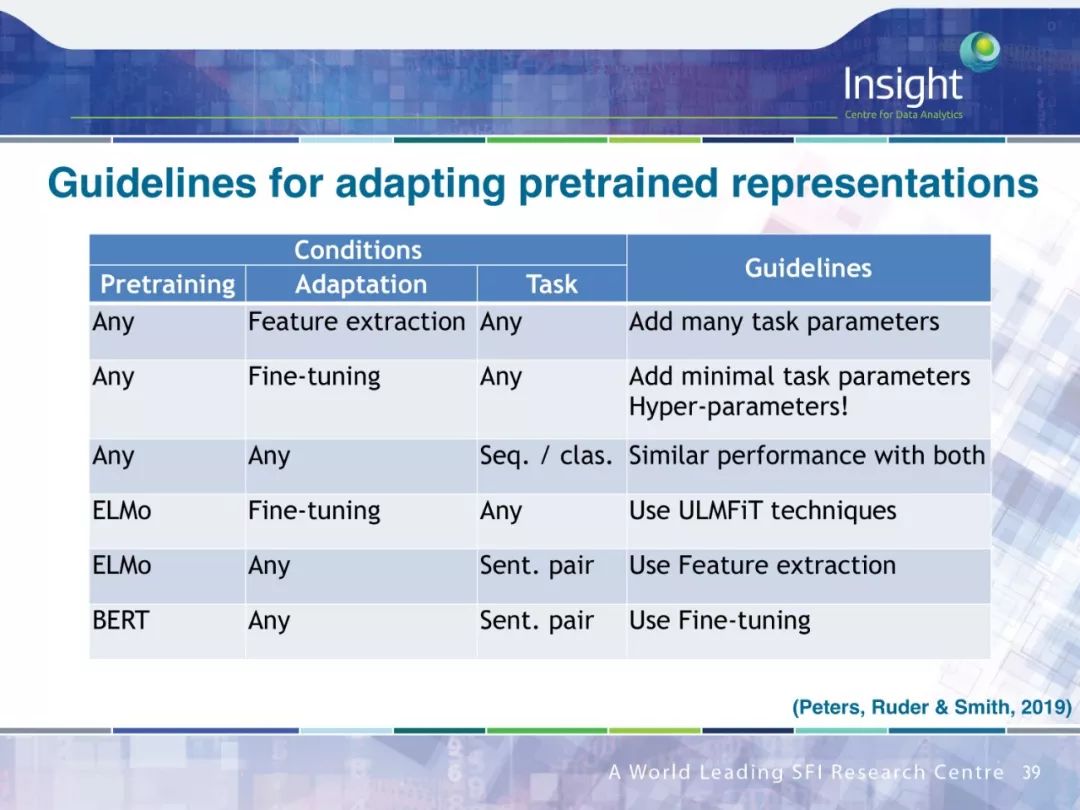 Insight
Centre for Data Analytics

Guidelines for adapting pretrained representations

| Conditions | | | Guidelines |
|---|---|---|---|
| Pretraining | Adaptation | Task | |
| Any | Feature extraction | Any | Add many task parameters |
| Any | Fine-tuning | Any | Add minimal task parameters Hyper-parameters! |
| Any | Any | Seq. / clas. | Similar performance with both |
| ELMo | Fine-tuning | Any | Use ULMFiT techniques |
| ELMo | Any | Sent. pair | Use Feature extraction |
| BERT | Any | Sent. pair | Use Fine-tuning |

(Peters, Ruder & Smith, 2019)

A World Leading SFI Research Centre 39